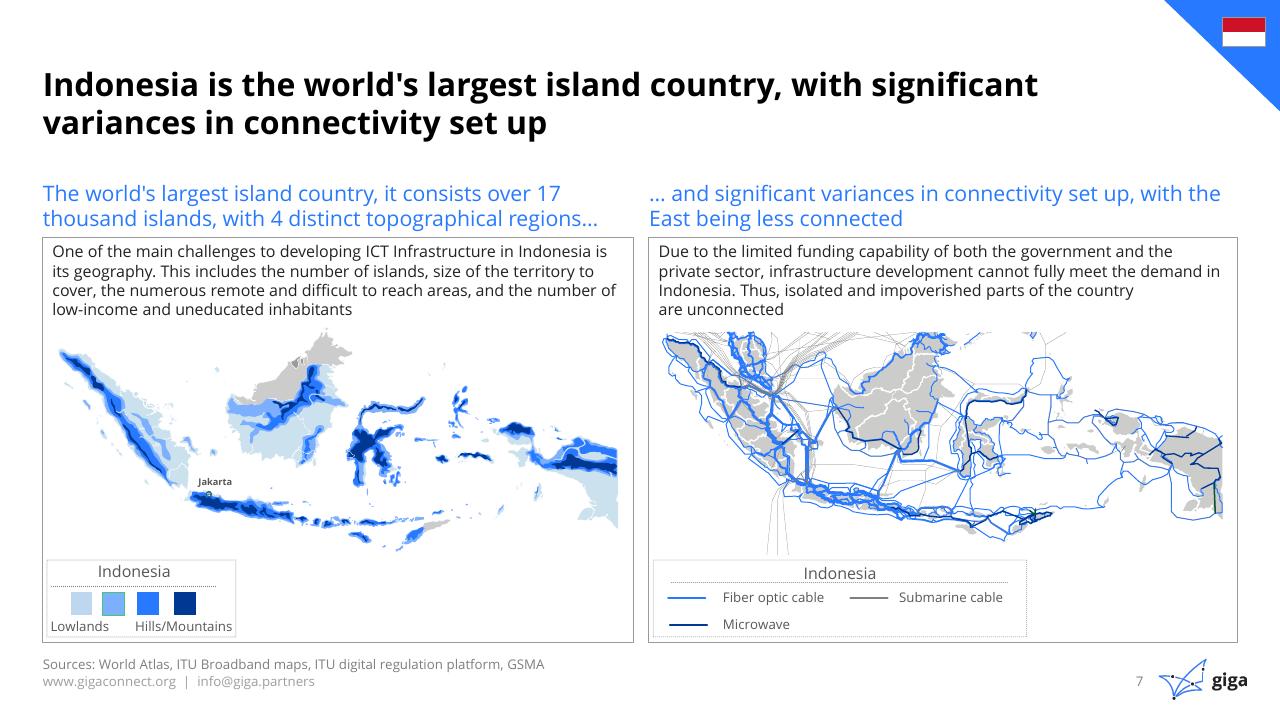 Indonesia is the world's largest island country, with significant variances in connectivity set up

The world's largest island country, it consists over 17 thousand islands, with 4 distinct topographical regions…

One of the main challenges to developing ICT Infrastructure in Indonesia is its geography. This includes the number of islands, size of the territory to cover, the numerous remote and difficult to reach areas, and the number of low-income and uneducated inhabitants

Jakarta

Indonesia

Lowlands Hills/Mountains

… and significant variances in connectivity set up, with the East being less connected

Due to the limited funding capability of both the government and the private sector, infrastructure development cannot fully meet the demand in Indonesia. Thus, isolated and impoverished parts of the country are unconnected

Indonesia

Fiber optic cable Submarine cable

Microwave

Sources: World Atlas, ITU Broadband maps, ITU digital regulation platform, GSMA
www.gigaconnect.org | info@giga.partners

7

giga